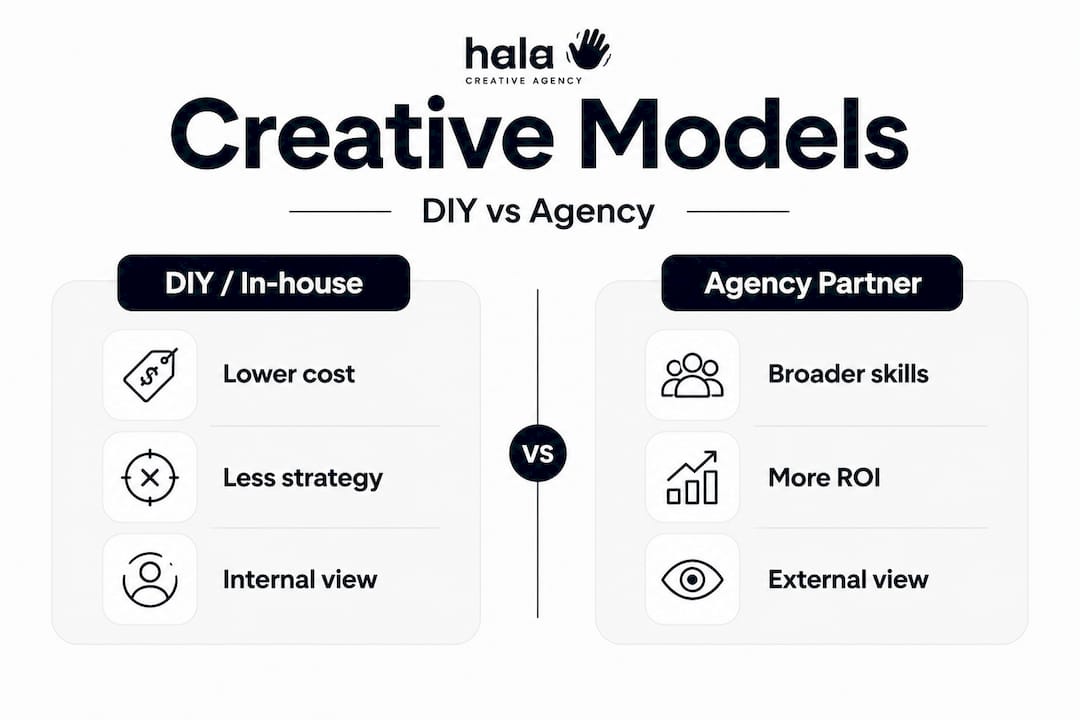 hala
CREATIVE AGENCY

Creative Models

DIY vs Agency

DIY / In-house

Lower cost

Less strategy

Internal view

VS

Agency Partner

Broader skills

More ROI

External view